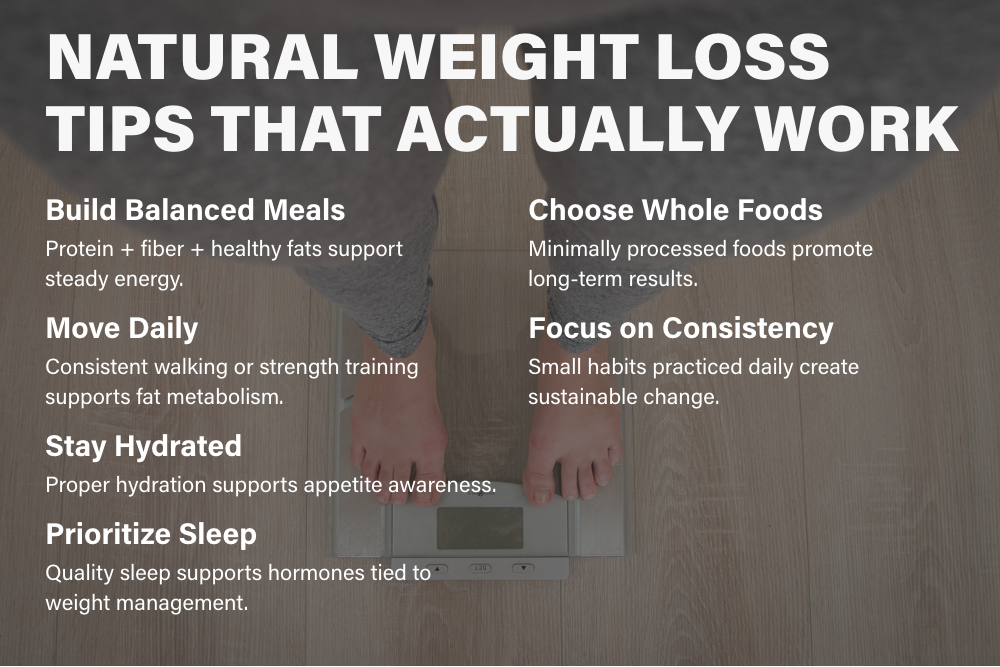 NATURAL WEIGHT LOSS TIPS THAT ACTUALLY WORK

Build Balanced Meals
Protein + fiber + healthy fats support steady energy.

Move Daily
Consistent walking or strength training supports fat metabolism.

Stay Hydrated
Proper hydration supports appetite awareness.

Prioritize Sleep
Quality sleep supports hormones tied to weight management.

Choose Whole Foods
Minimally processed foods promote long-term results.

Focus on Consistency
Small habits practiced daily create sustainable change.